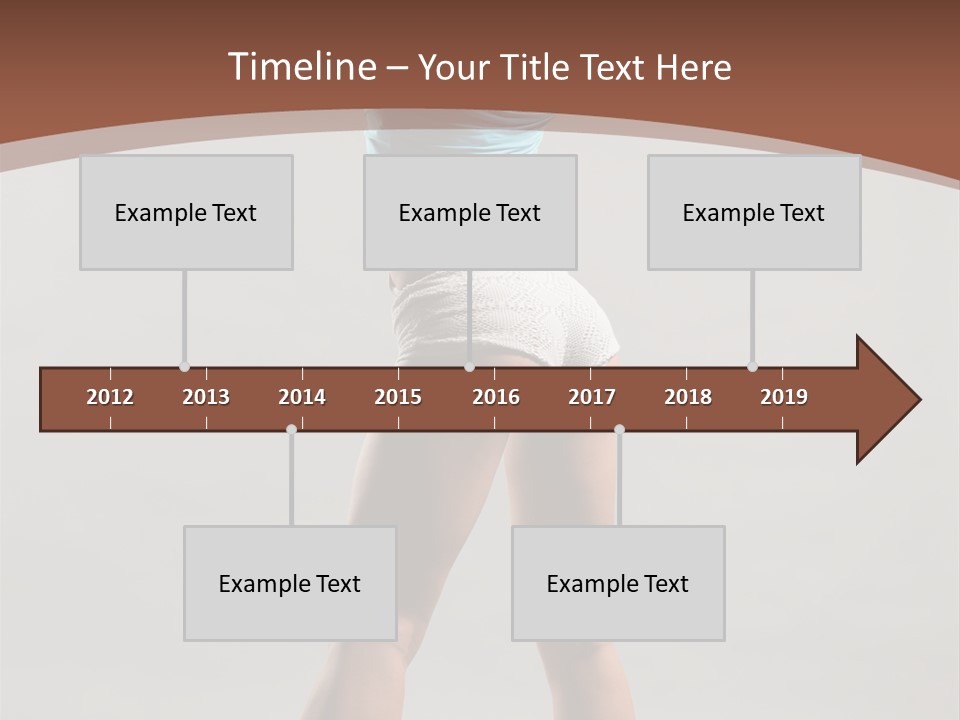 Timeline – Your Title Text Here

Example Text

Example Text

Example Text

2012 2013 2014 2015 2016 2017 2018 2019

Example Text

Example Text